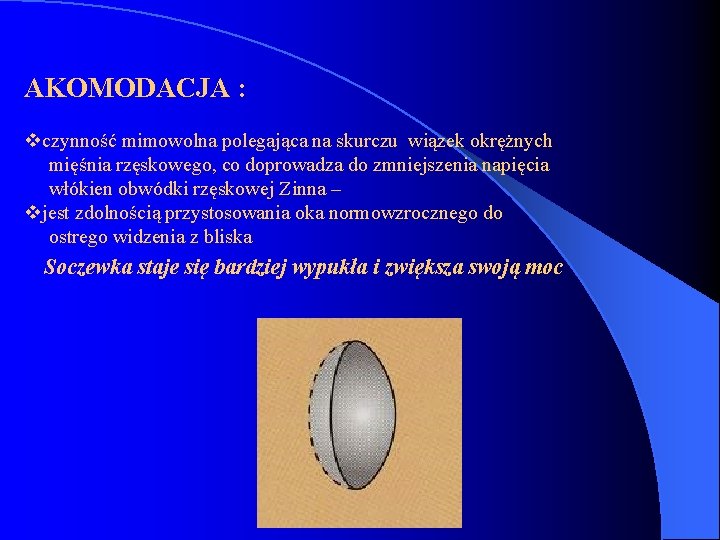 AKOMODACJA :

❖czynność mimowolna polegająca na skurczu wiązek okrężnych mięśnia rzęskowego, co doprowadza do zmniejszenia napięcia włókien obwódki rzęskowej Zinna –
❖jest zdolnością przystosowania oka normowzrocznego do ostrego widzenia z bliska

Soczewka staje się bardziej wypukła i zwiększa swoją moc